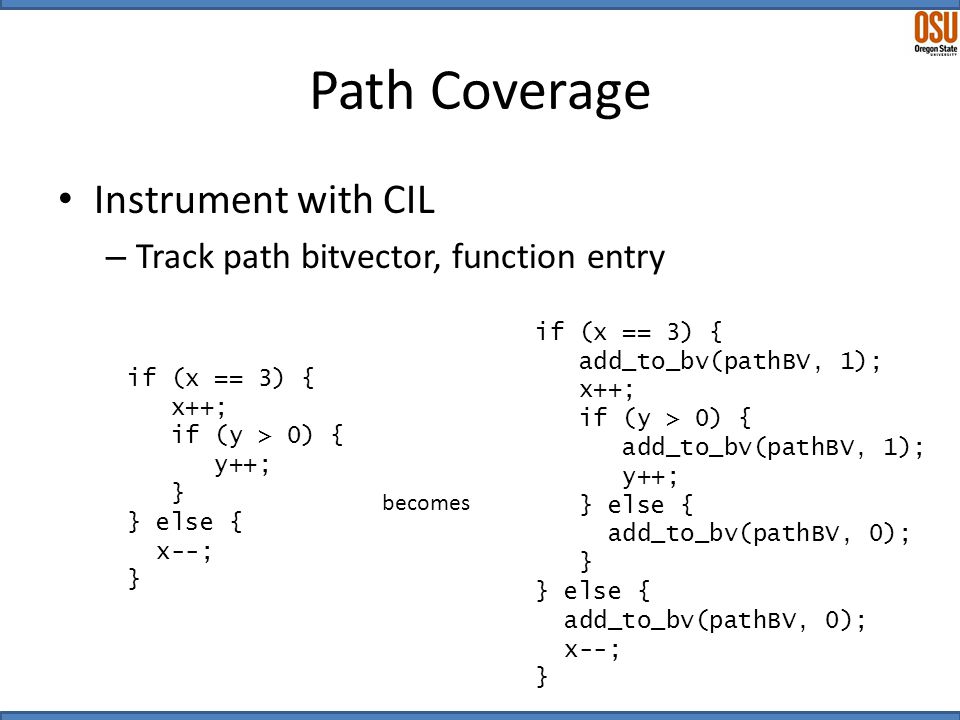 OSU
Oregon State
UNIVERSITY

Path Coverage

• Instrument with CIL
– Track path bitvector, function entry

if (x == 3) {
x++;
if (y > 0) {
y++;
}
} else {
x--;
}

becomes

if (x == 3) {
add_to_bv(pathBV, 1);
x++;
if (y > 0) {
add_to_bv(pathBV, 1);
y++;
} else {
add_to_bv(pathBV, 0);
}
} else {
add_to_bv(pathBV, 0);
x--;
}